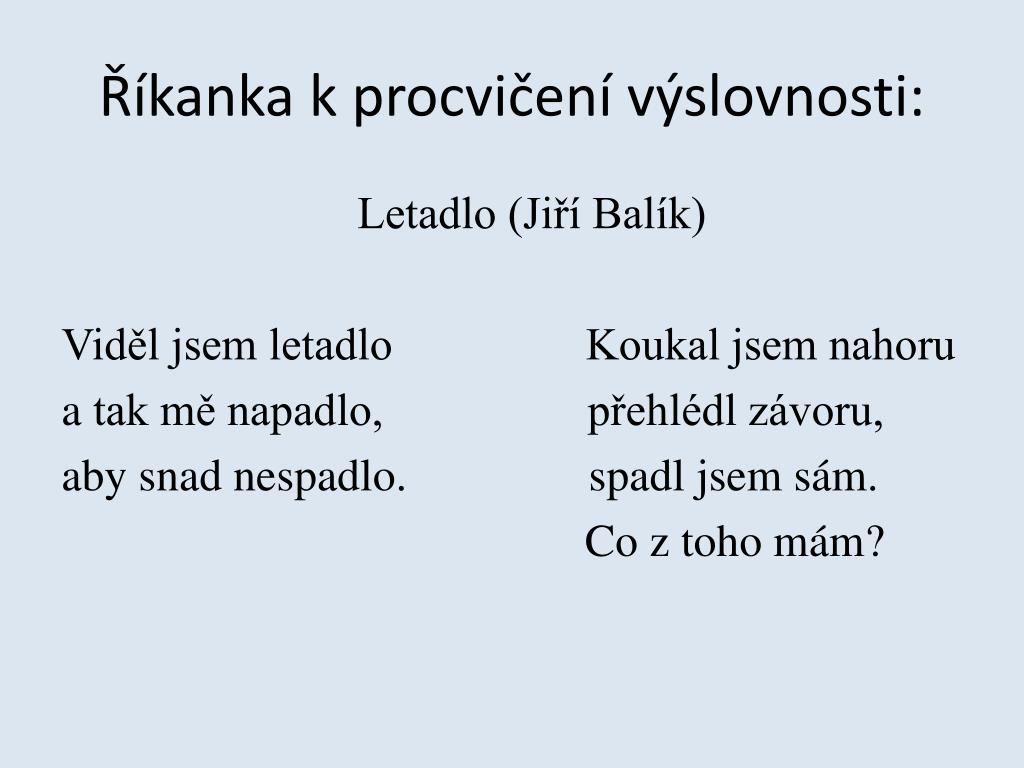 Říkanka k procvičení výslovnosti:

Letadlo (Jiří Balík)

Viděl jsem letadlo
a tak mě napadlo,
aby snad nespadlo.

Koukal jsem nahoru
přehlédl závoru,
spadl jsem sám.
Co z toho mám?